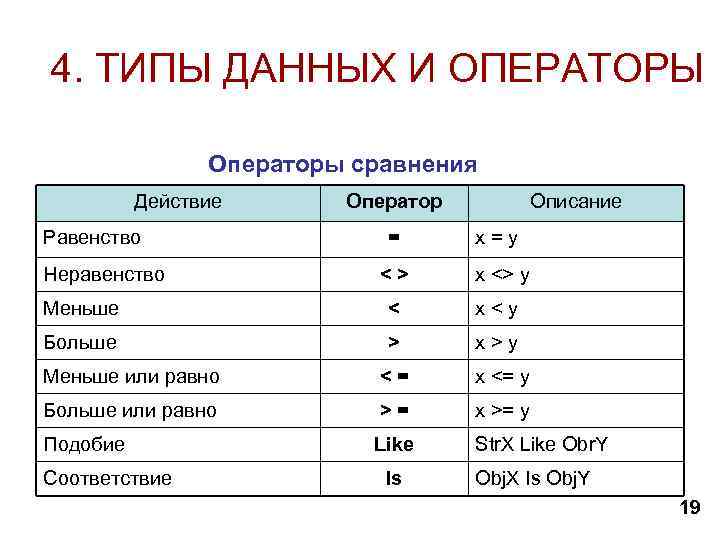 4. ТИПЫ ДАННЫХ И ОПЕРАТОРЫ

Операторы сравнения

| Действие | Оператор | Описание |
|---|---|---|
| Равенство | = | x = y |
| Неравенство | < > | x <> y |
| Меньше | < | x < y |
| Больше | > | x > y |
| Меньше или равно | < = | x <= y |
| Больше или равно | > = | x >= y |
| Подобие | Like | StrX Like ObrY |
| Соответствие | Is | ObjX Is ObjY |

19